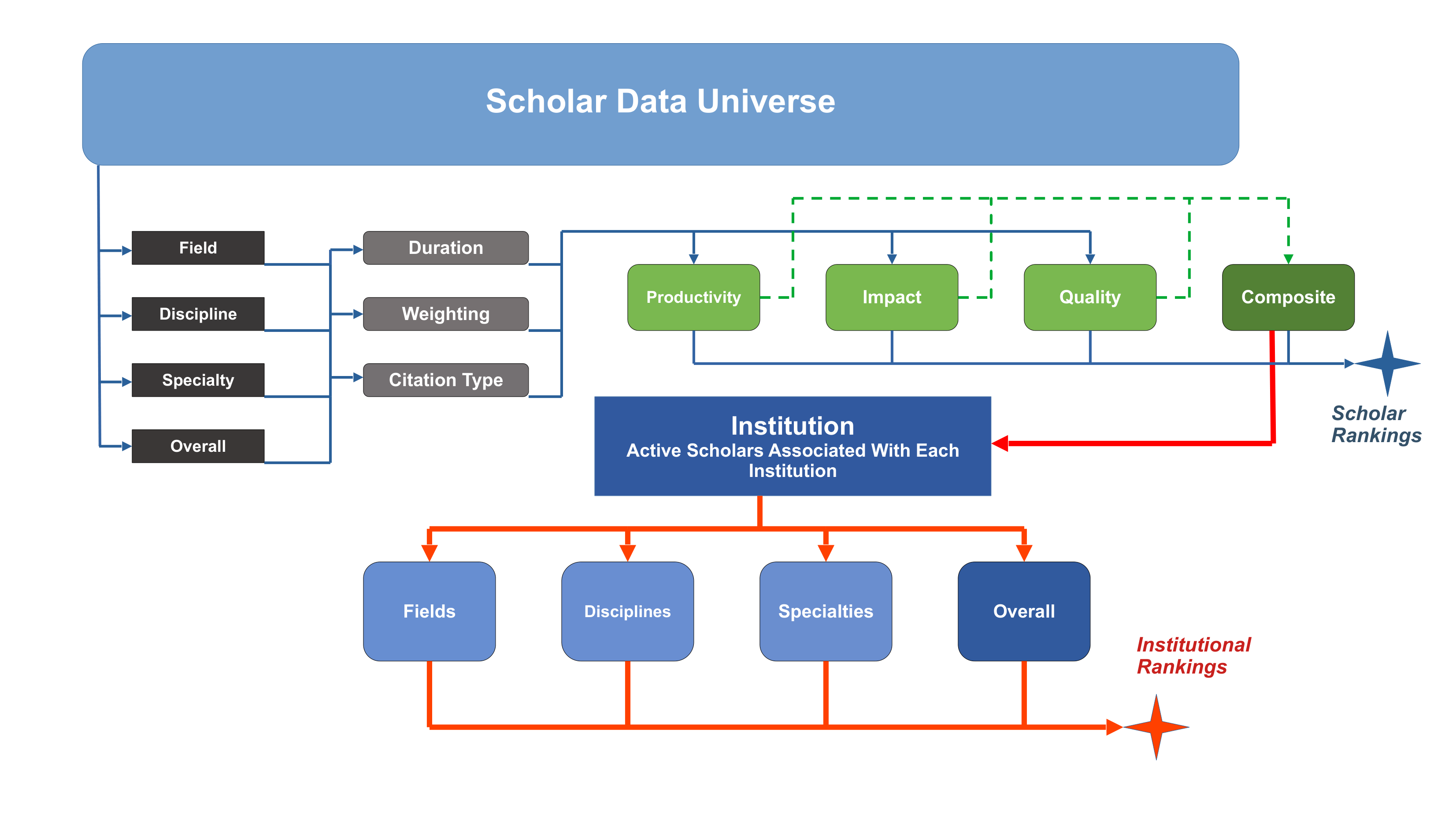 Scholar Data Universe

Field

Discipline

Specialty

Overall

Duration

Weighting

Citation Type

Productivity

Impact

Quality

Composite

Scholar Rankings

Institution
Active Scholars Associated With Each Institution

Fields

Disciplines

Specialties

Overall

Institutional Rankings